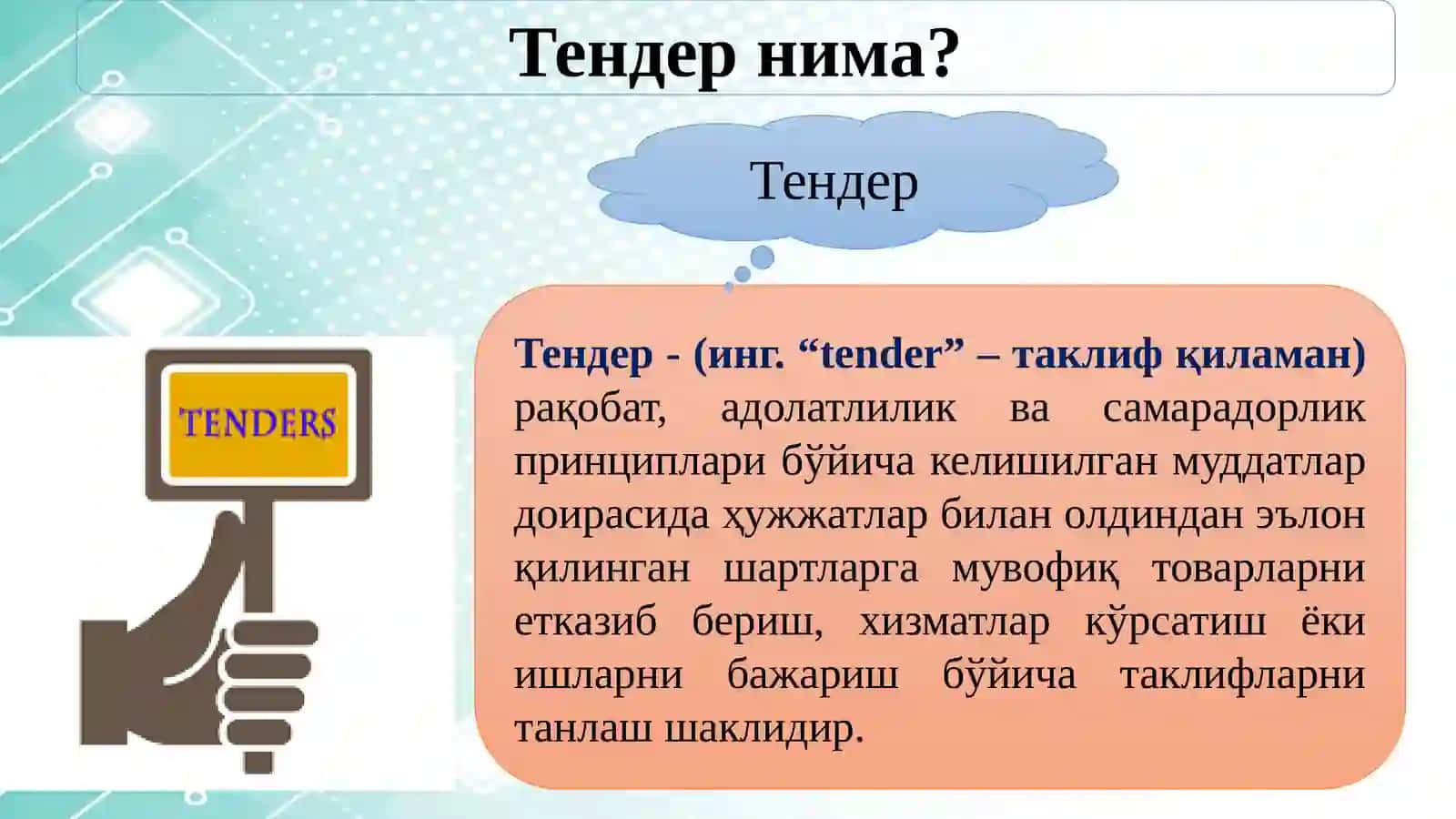 Тендер нима?

Тендер

TENDERS

Тендер - (инг. “tender” – таклиф қиламан) рақобат, адолатлилик ва самарадорлик принциплари бўйича келишилган муддатлар доирасида ҳужжатлар билан олдиндан эълон қилинган шартларга мувофиқ товарларни етказиб бериш, хизматлар кўрсатиш ёки ишларни бажариш бўйича таклифларни танлаш шаклидир.